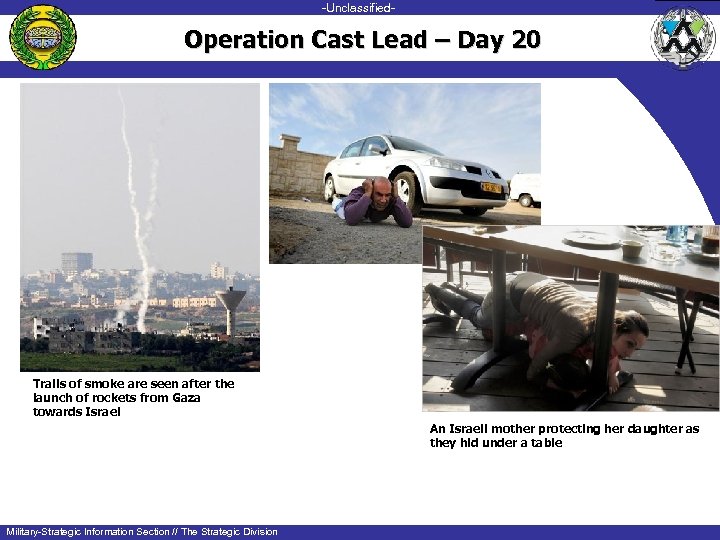 -Unclassified-

Operation Cast Lead – Day 20

Trails of smoke are seen after the launch of rockets from Gaza towards Israel

An Israeli mother protecting her daughter as they hid under a table

Military-Strategic Information Section // The Strategic Division